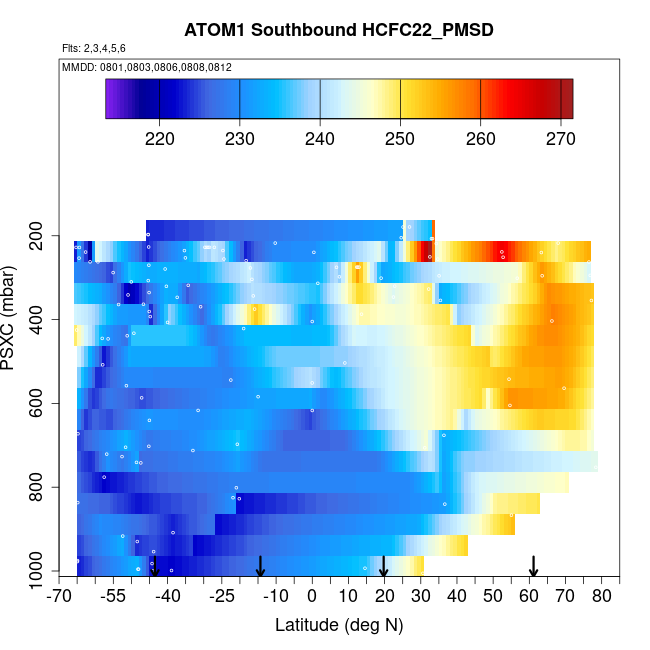 ATOM1 Southbound HCFC22_PMSD

Flts: 2,3,4,5,6

MMDD: 0801,0803,0806,0808,0812

220 230 240 250 260 270

PSXC (mbar)

200
400
600
800
1000

-70 -55 -40 -25 -10 0 10 20 30 40 50 60 70 80

Latitude (deg N)